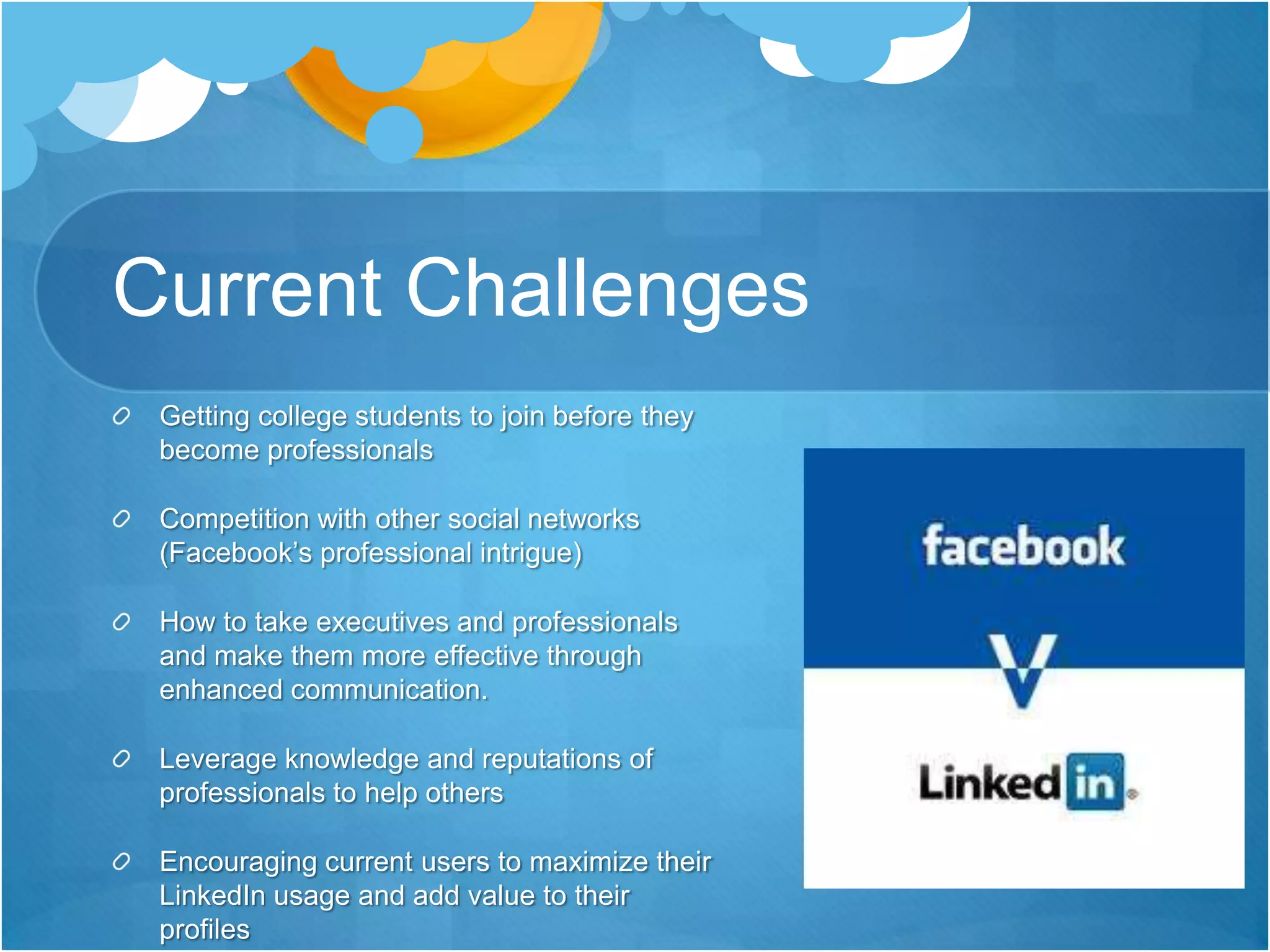 Current Challenges

Getting college students to join before they become professionals

Competition with other social networks (Facebook's professional intrigue)

How to take executives and professionals and make them more effective through enhanced communication.

Leverage knowledge and reputations of professionals to help others

Encouraging current users to maximize their LinkedIn usage and add value to their profiles

facebook

V

Linked in